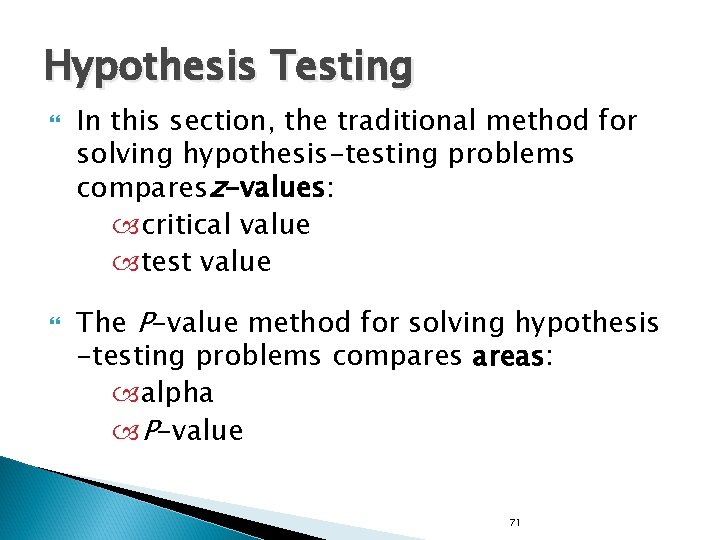 Hypothesis Testing

In this section, the traditional method for solving hypothesis-testing problems compares z-values:

critical value

test value

The P-value method for solving hypothesis -testing problems compares areas:

alpha

P-value

71